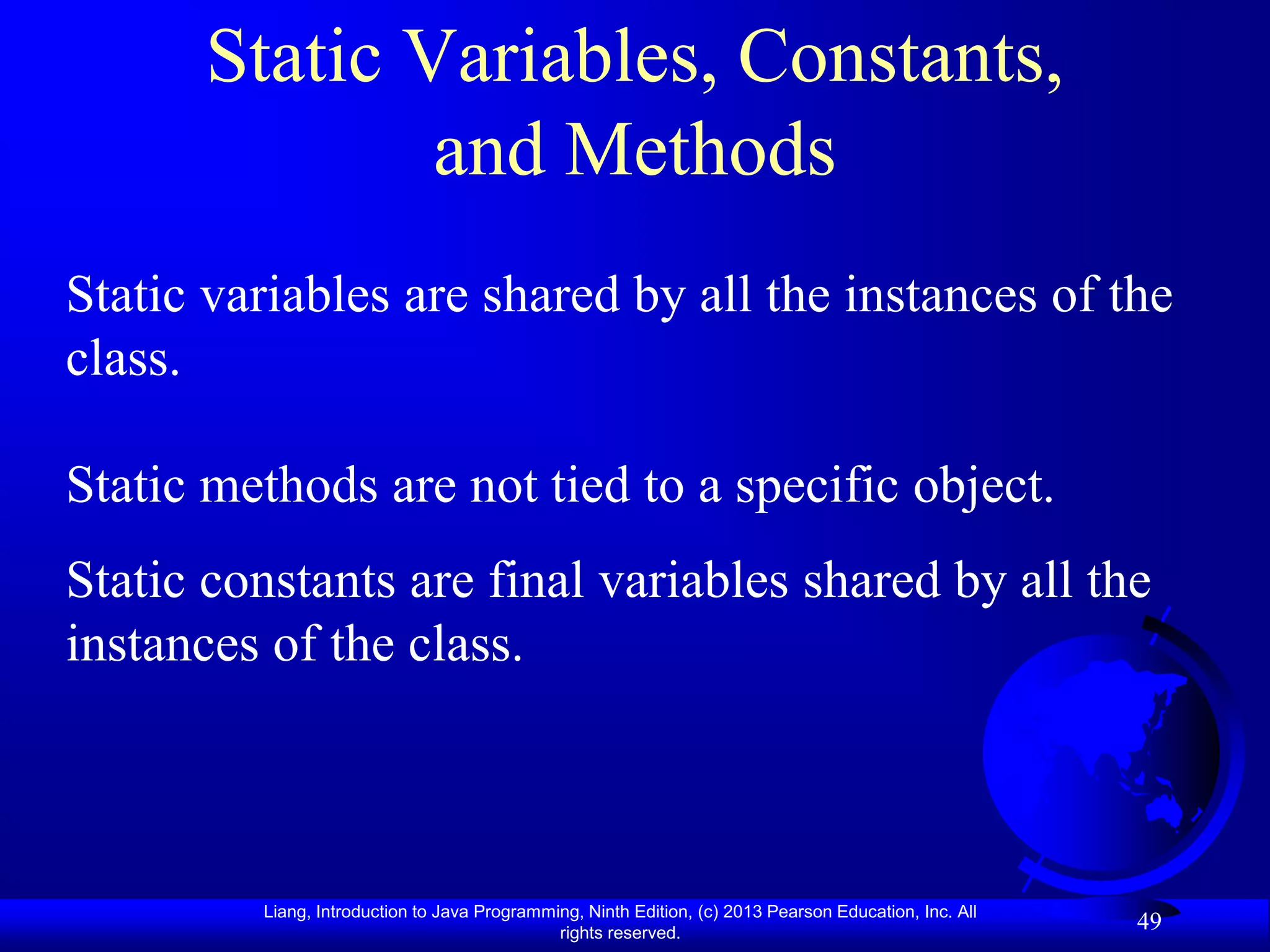 Static Variables, Constants, and Methods

Static variables are shared by all the instances of the class.

Static methods are not tied to a specific object.

Static constants are final variables shared by all the instances of the class.

Liang, Introduction to Java Programming, Ninth Edition, (c) 2013 Pearson Education, Inc. All rights reserved.

49